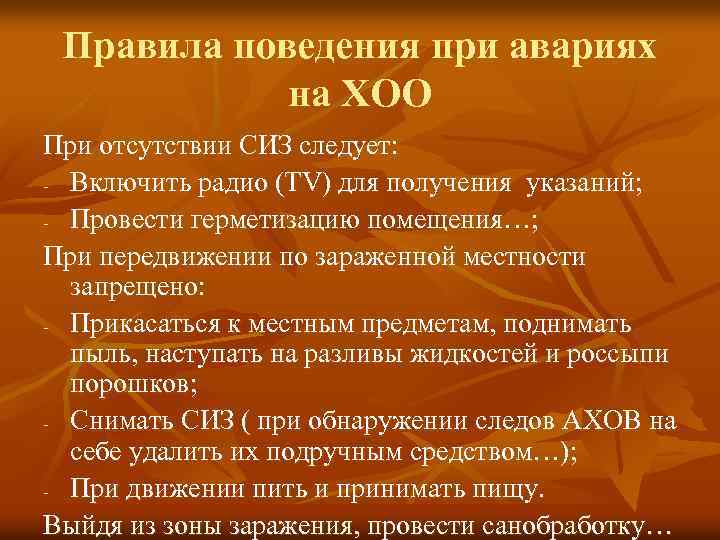 Правила поведения при авариях на ХОО

При отсутствии СИЗ следует:
- Включить радио (TV) для получения указаний;
- Провести герметизацию помещения…;

При передвижении по зараженной местности запрещено:
- Прикасаться к местным предметам, поднимать пыль, наступать на разливы жидкостей и россыпи порошков;
- Снимать СИЗ ( при обнаружении следов АХОВ на себе удалить их подручным средством…);
- При движении пить и принимать пищу.

Выйдя из зоны заражения, провести санобработку…